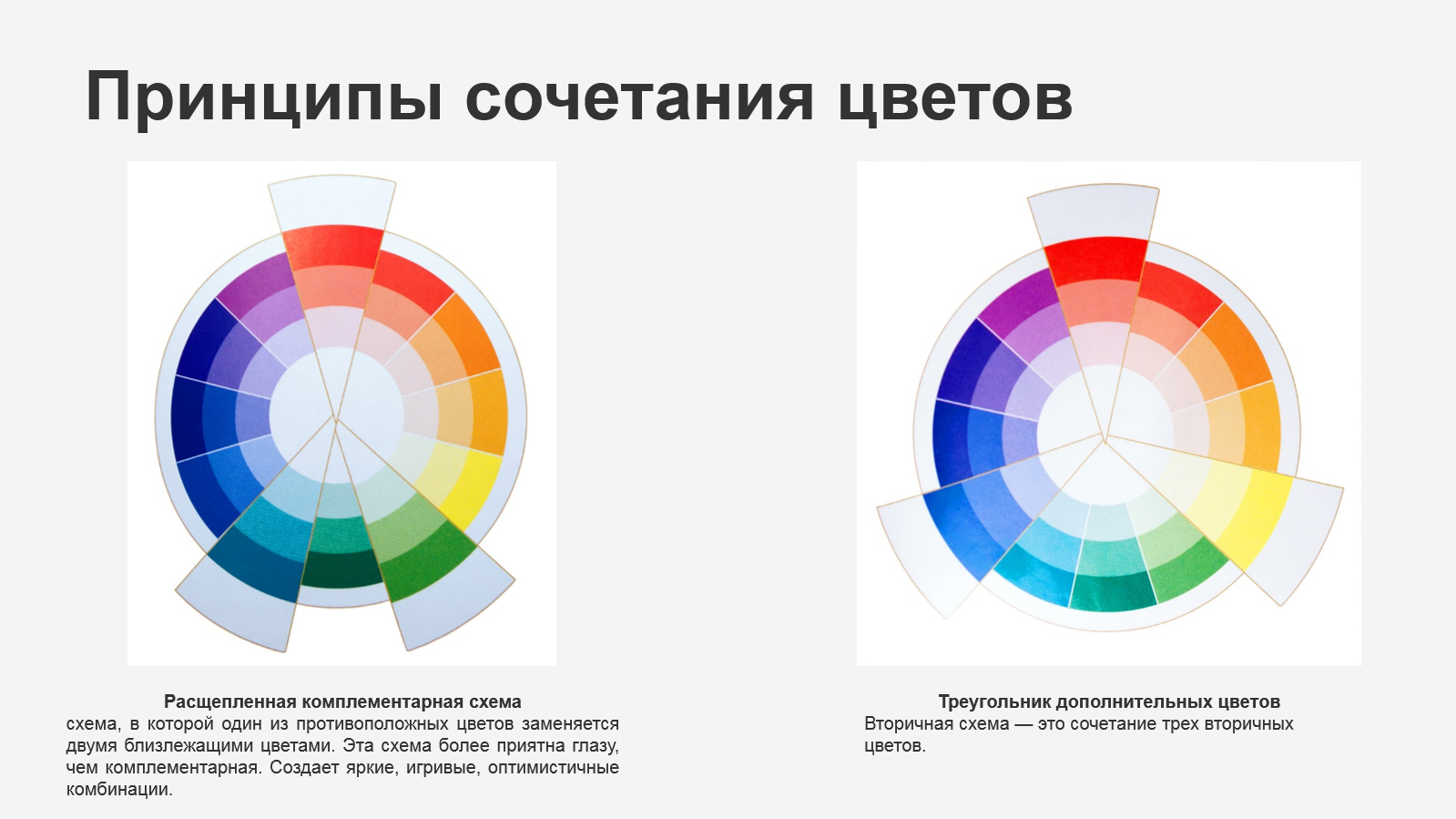 Принципы сочетания цветов

Расщепленная комплементарная схема
схема, в которой один из противоположных цветов заменяется двумя близлежащими цветами. Эта схема более приятна глазу, чем комплементарная. Создает яркие, игривые, оптимистичные комбинации.

Треугольник дополнительных цветов
Вторичная схема — это сочетание трех вторичных цветов.